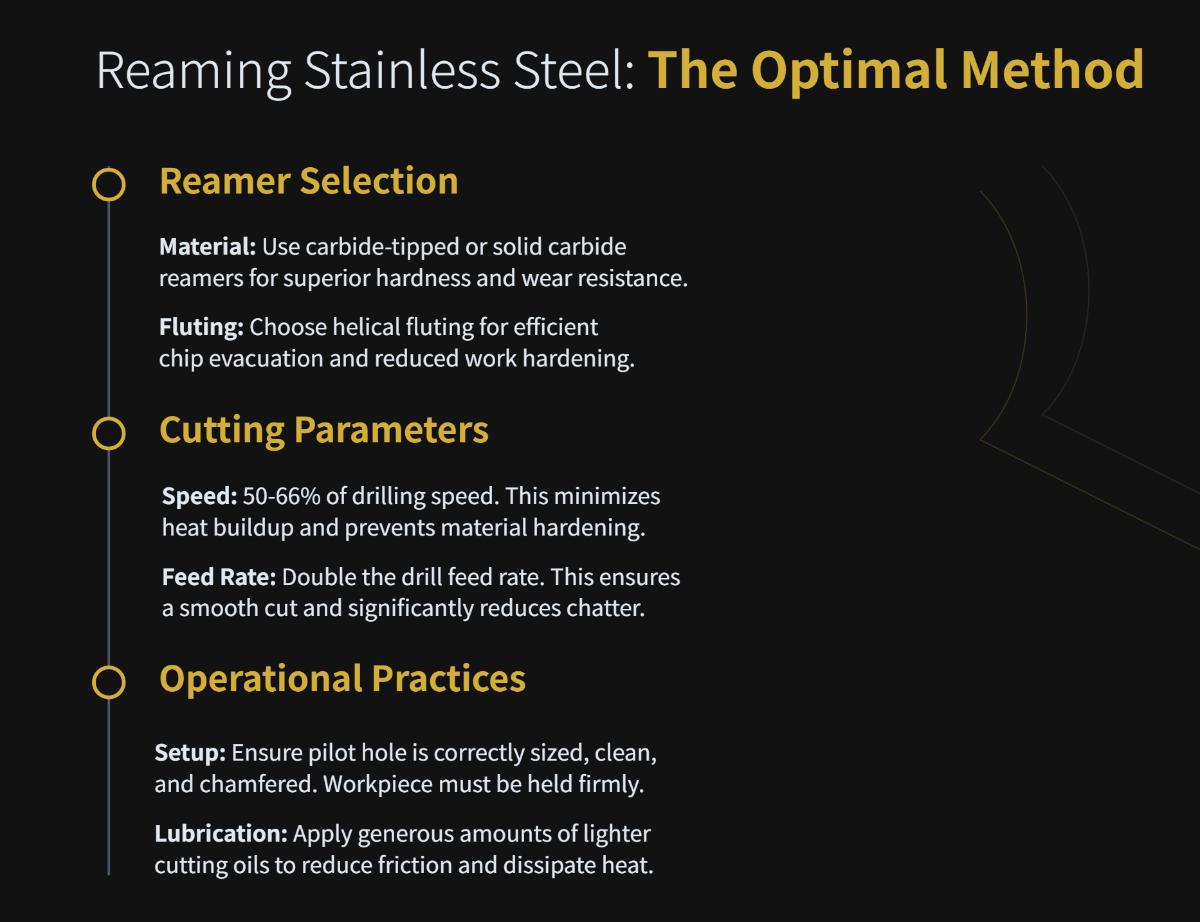 Reaming Stainless Steel: The Optimal Method

Reamer Selection

Material: Use carbide-tipped or solid carbide reamers for superior hardness and wear resistance.

Fluting: Choose helical fluting for efficient chip evacuation and reduced work hardening.

Cutting Parameters

Speed: 50-66% of drilling speed. This minimizes heat buildup and prevents material hardening.

Feed Rate: Double the drill feed rate. This ensures a smooth cut and significantly reduces chatter.

Operational Practices

Setup: Ensure pilot hole is correctly sized, clean, and chamfered. Workpiece must be held firmly.

Lubrication: Apply generous amounts of lighter cutting oils to reduce friction and dissipate heat.